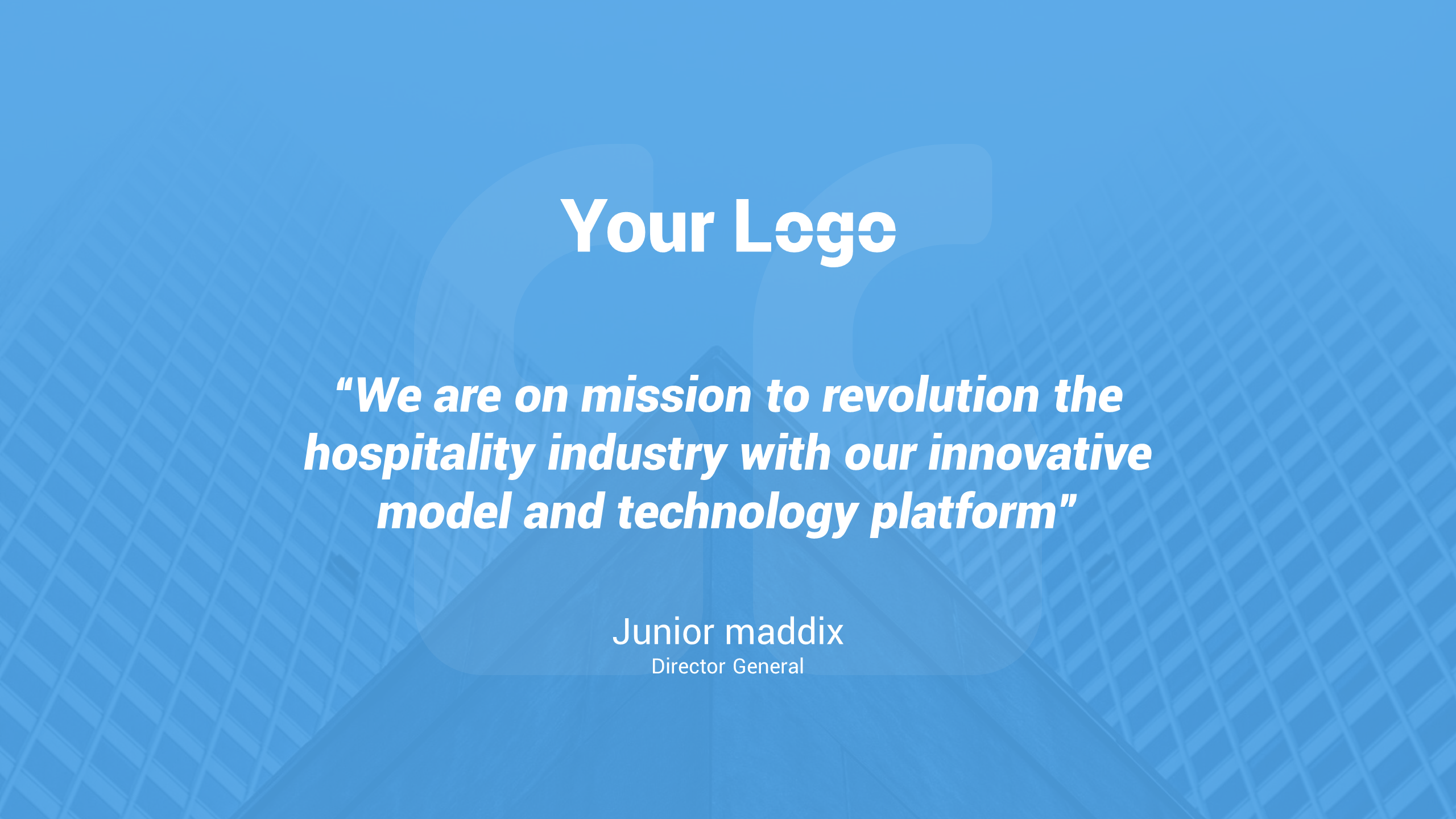 Your Logo

“We are on mission to revolution the hospitality industry with our innovative model and technology platform”

Junior maddix
Director General